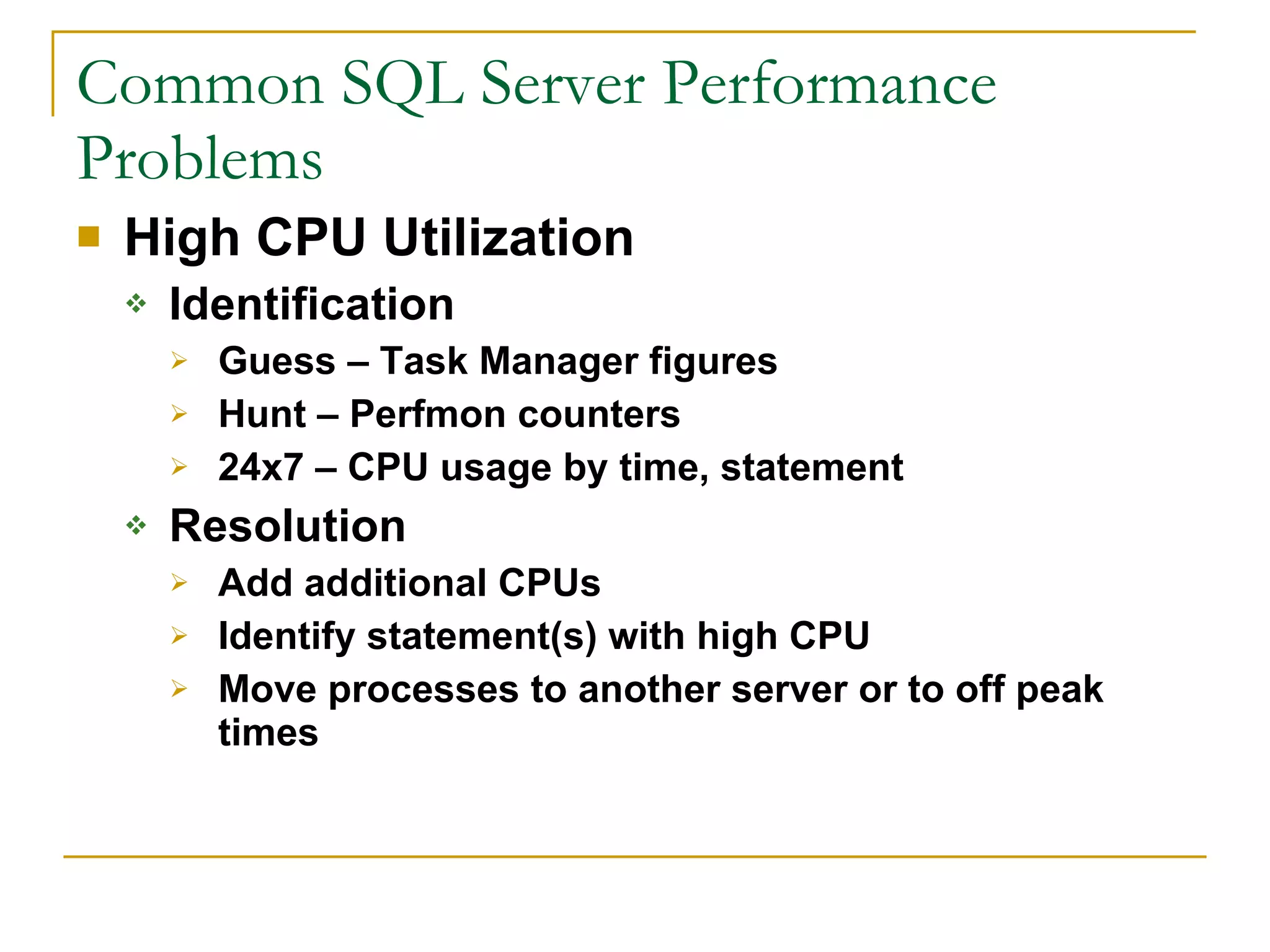 Common SQL Server Performance Problems

High CPU Utilization

Identification

Guess – Task Manager figures

Hunt – Perfmon counters

24x7 – CPU usage by time, statement

Resolution

Add additional CPUs

Identify statement(s) with high CPU

Move processes to another server or to off peak times